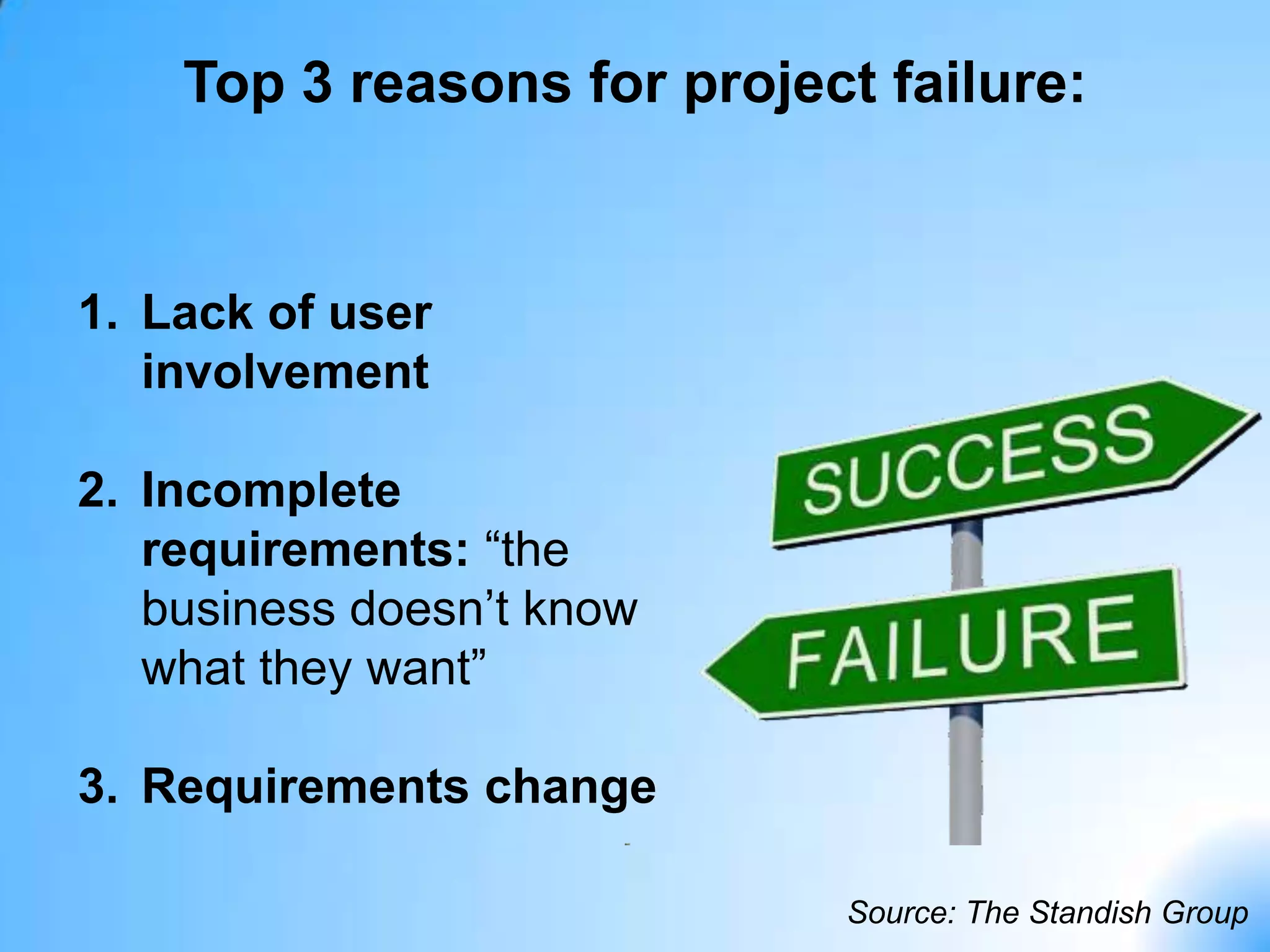 Top 3 reasons for project failure:

1. Lack of user involvement

2. Incomplete requirements: “the business doesn’t know what they want”

3. Requirements change

SUCCESS

FAILURE

Source: The Standish Group